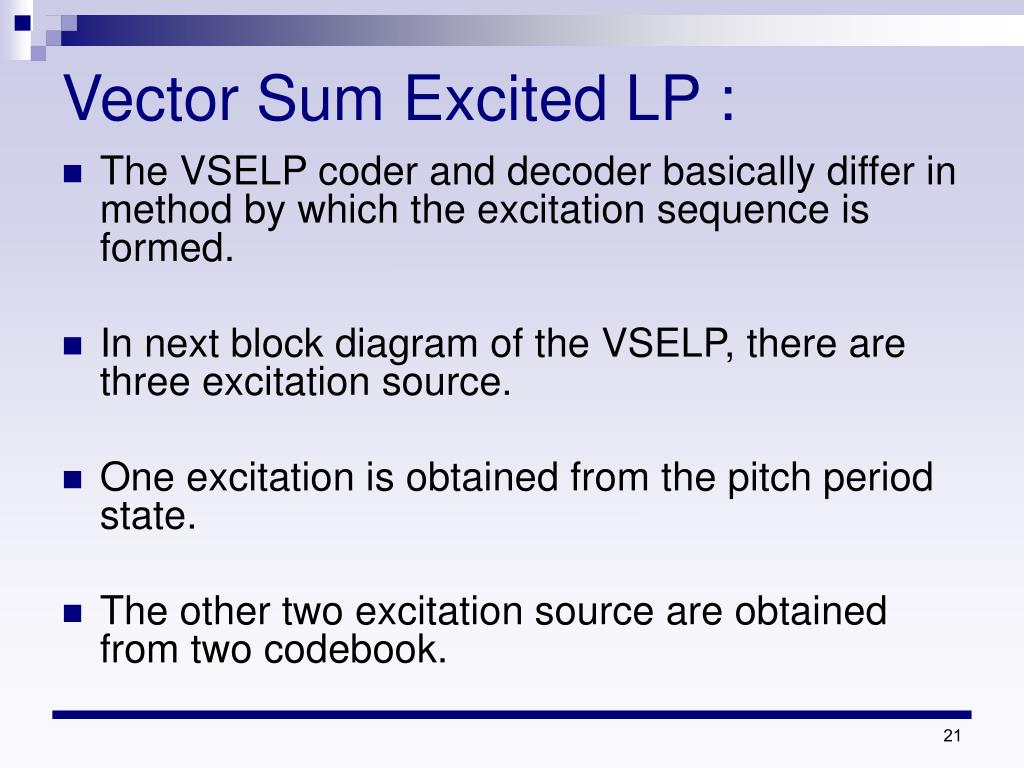 Vector Sum Excited LP :

The VSELP coder and decoder basically differ in method by which the excitation sequence is formed.

In next block diagram of the VSELP, there are three excitation source.

One excitation is obtained from the pitch period state.

The other two excitation source are obtained from two codebook.

21